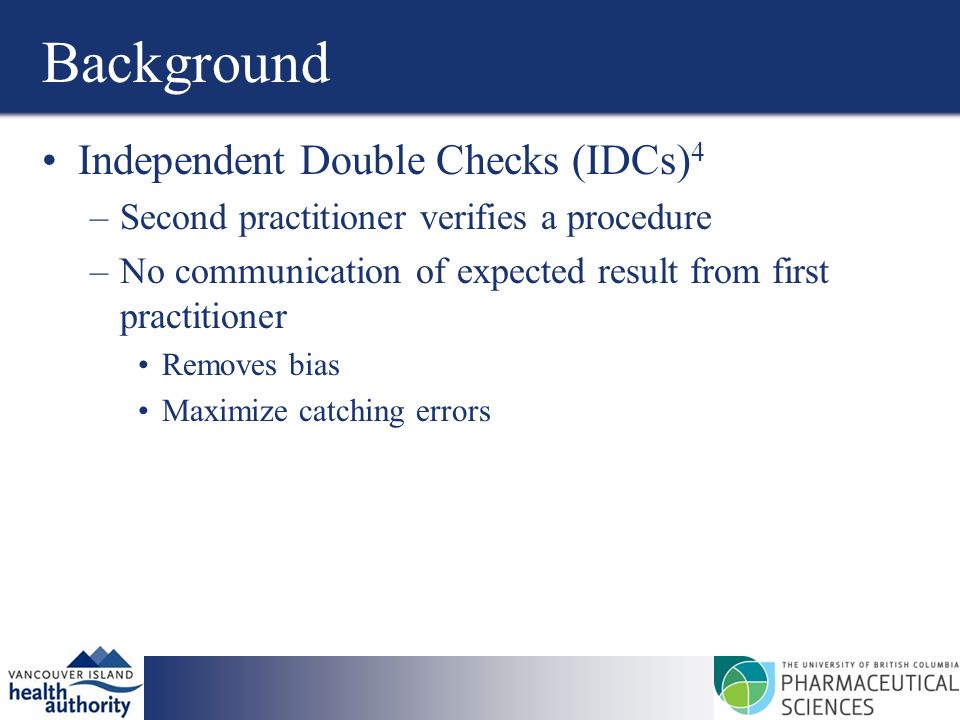 Background

• Independent Double Checks (IDCs)$^4$
 – Second practitioner verifies a procedure
 – No communication of expected result from first practitioner
  • Removes bias
  • Maximize catching errors

VANCOUVER ISLAND
health authority

THE UNIVERSITY OF BRITISH COLUMBIA
PHARMACEUTICAL SCIENCES